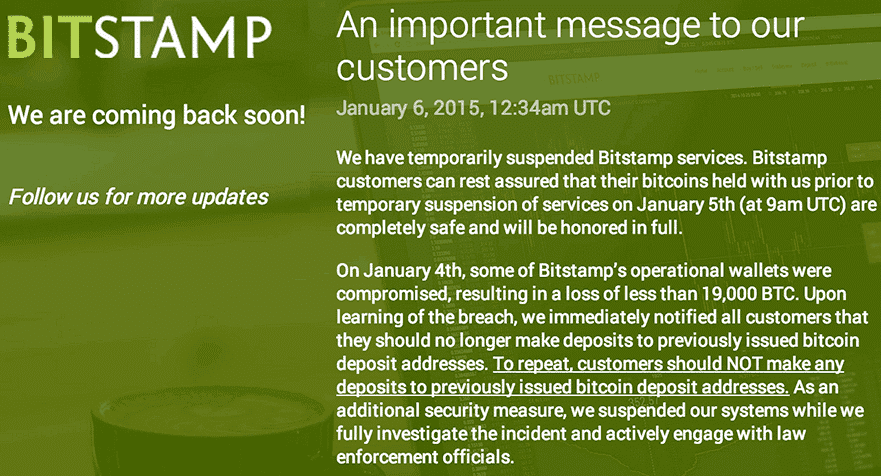 BITSTAMP

We are coming back soon!

Follow us for more updates

An important message to our customers

January 6, 2015, 12:34am UTC

We have temporarily suspended Bitstamp services. Bitstamp customers can rest assured that their bitcoins held with us prior to temporary suspension of services on January 5th (at 9am UTC) are completely safe and will be honored in full.

On January 4th, some of Bitstamp's operational wallets were compromised, resulting in a loss of less than 19,000 BTC. Upon learning of the breach, we immediately notified all customers that they should no longer make deposits to previously issued bitcoin deposit addresses. To repeat, customers should NOT make any deposits to previously issued bitcoin deposit addresses. As an additional security measure, we suspended our systems while we fully investigate the incident and actively engage with law enforcement officials.